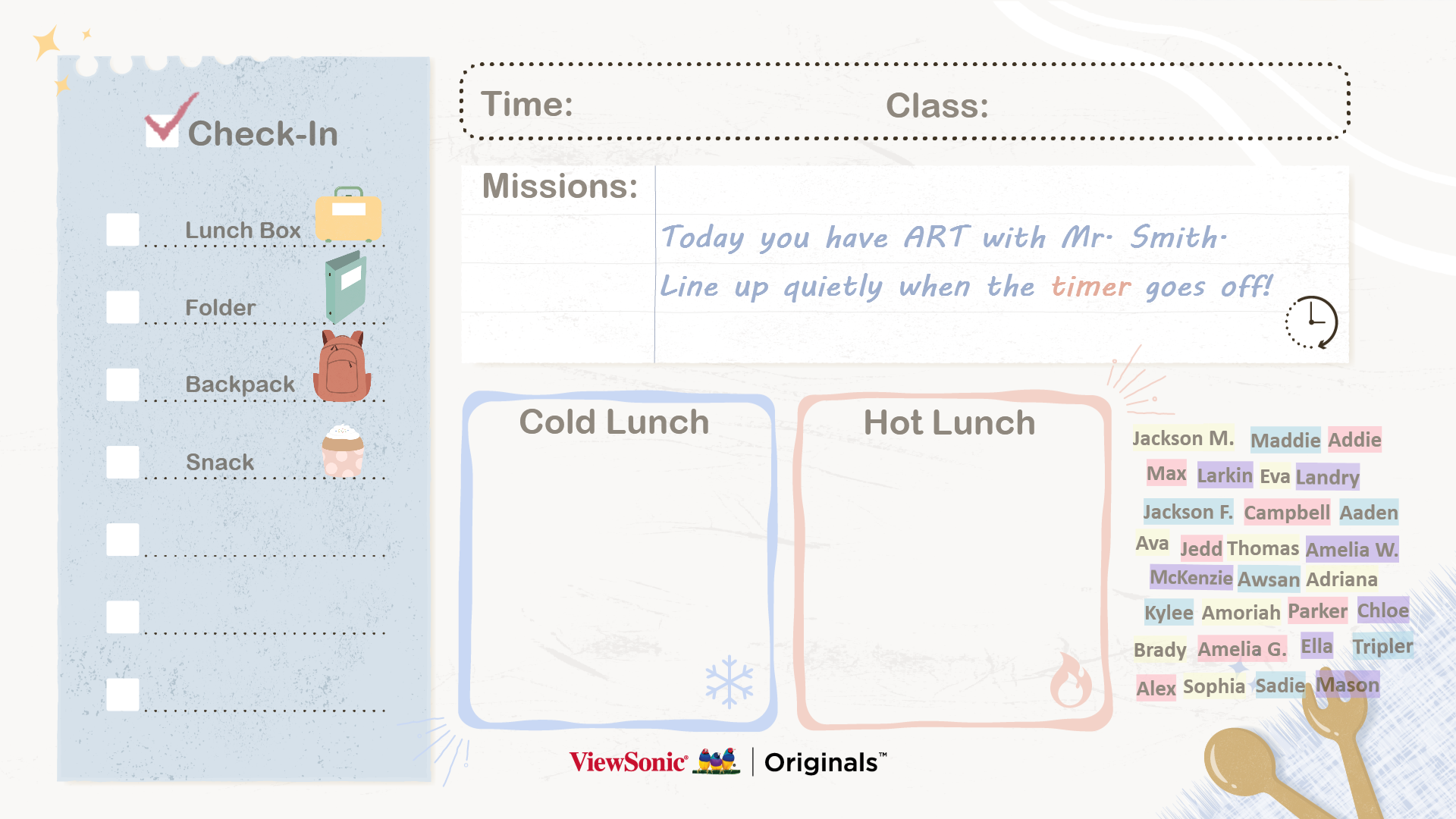 Check-In

Lunch Box

Folder

Backpack

Snack

Time: Class:

Missions:

Today you have ART with Mr. Smith.

Line up quietly when the timer goes off!

Cold Lunch

Hot Lunch

Jackson M. Maddie Addie
Max Larkin Eva Landry
Jackson F. Campbell Aaden
Ava Jedd Thomas Amelia W.
McKenzie Awsan Adriana
Kylee Amoriah Parker Chloe
Brady Amelia G. Ella Tripler
Alex Sophia Sadie Mason

ViewSonic | Originals™